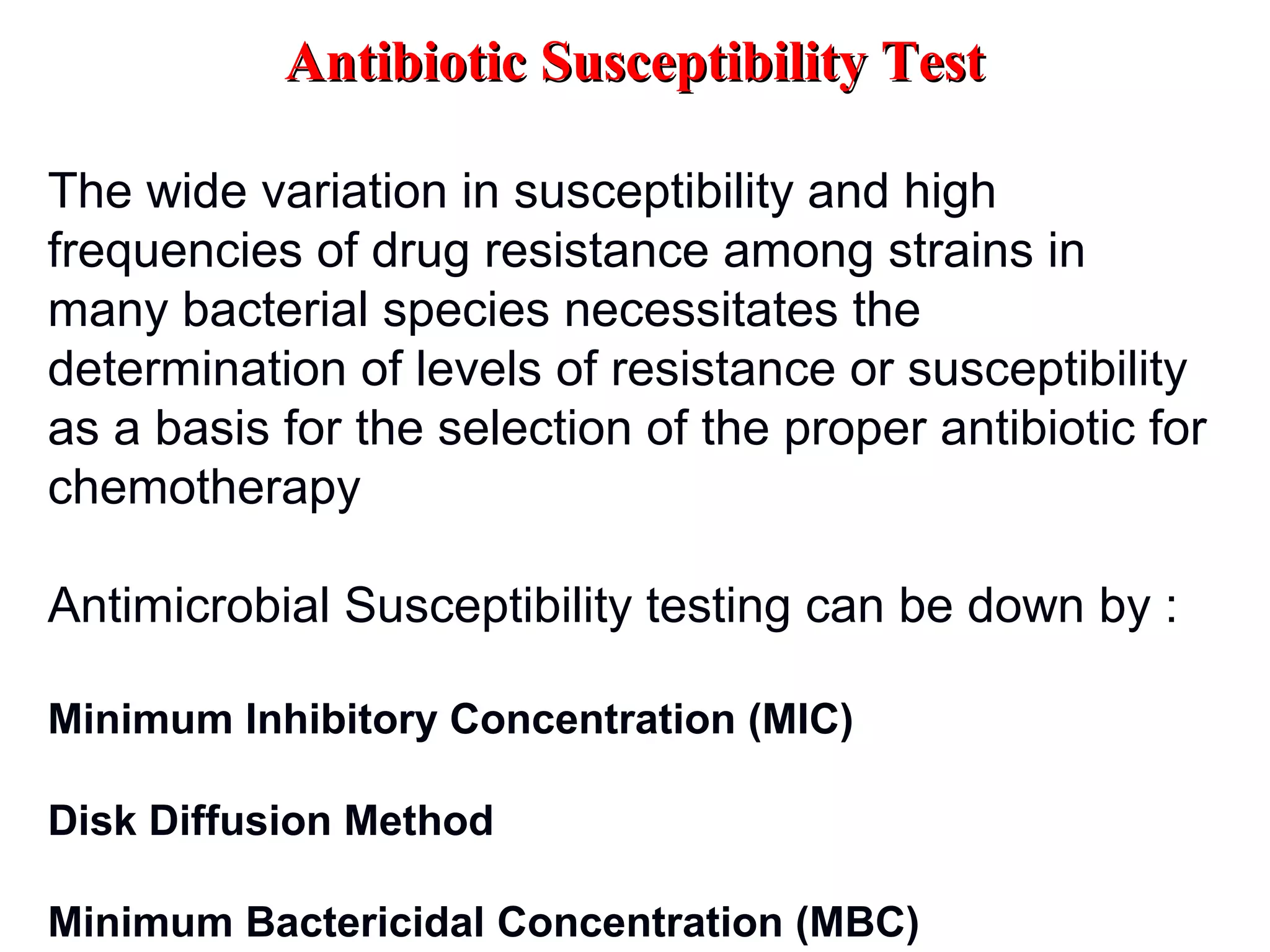 Antibiotic Susceptibility Test

The wide variation in susceptibility and high frequencies of drug resistance among strains in many bacterial species necessitates the determination of levels of resistance or susceptibility as a basis for the selection of the proper antibiotic for chemotherapy

Antimicrobial Susceptibility testing can be down by :

Minimum Inhibitory Concentration (MIC)

Disk Diffusion Method

Minimum Bactericidal Concentration (MBC)